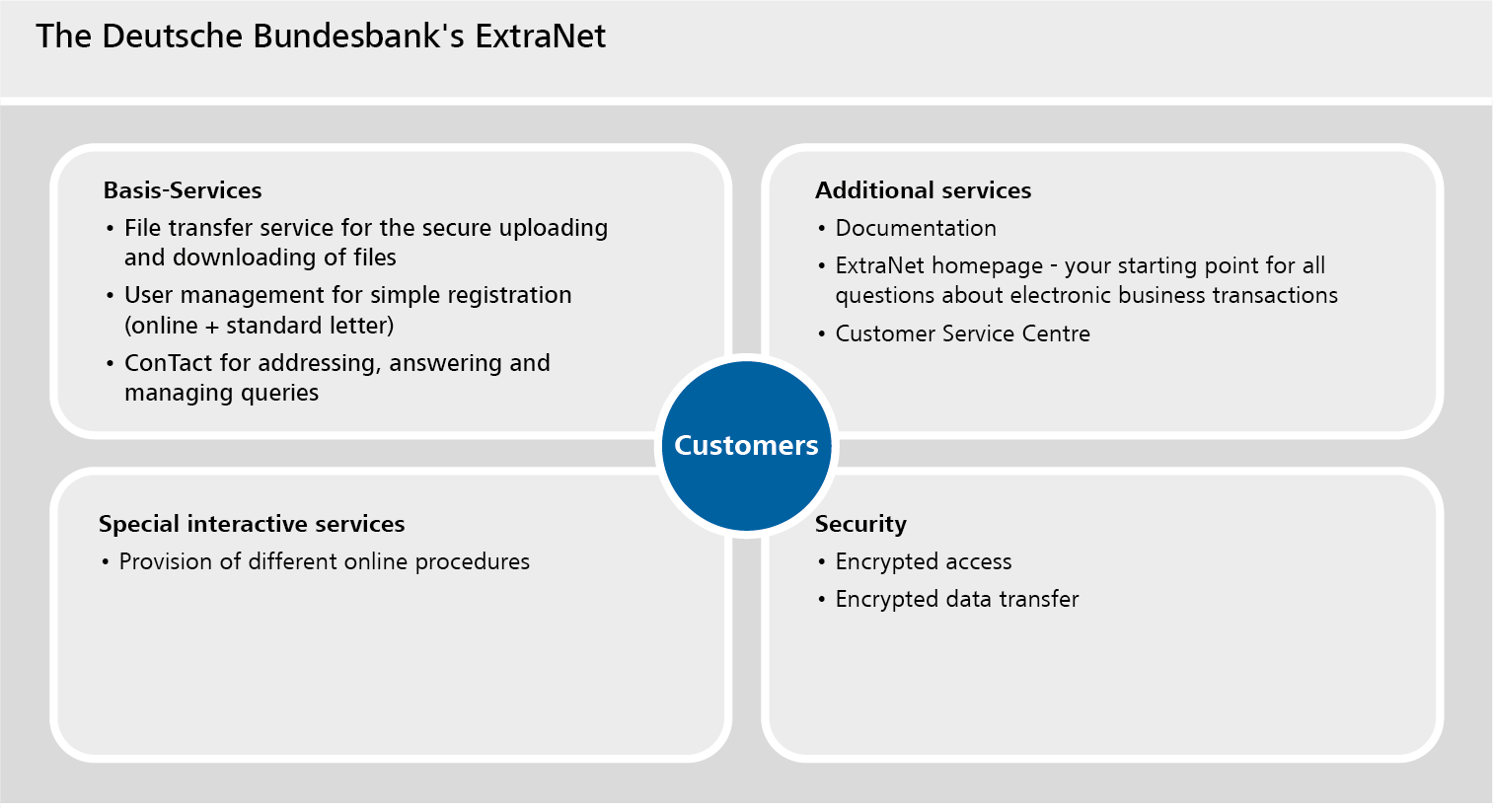 The Deutsche Bundesbank's ExtraNet

Basis-Services
• File transfer service for the secure uploading and downloading of files
• User management for simple registration (online + standard letter)
• ConTact for addressing, answering and managing queries

Additional services
• Documentation
• ExtraNet homepage - your starting point for all questions about electronic business transactions
• Customer Service Centre

Customers

Special interactive services
• Provision of different online procedures

Security
• Encrypted access
• Encrypted data transfer